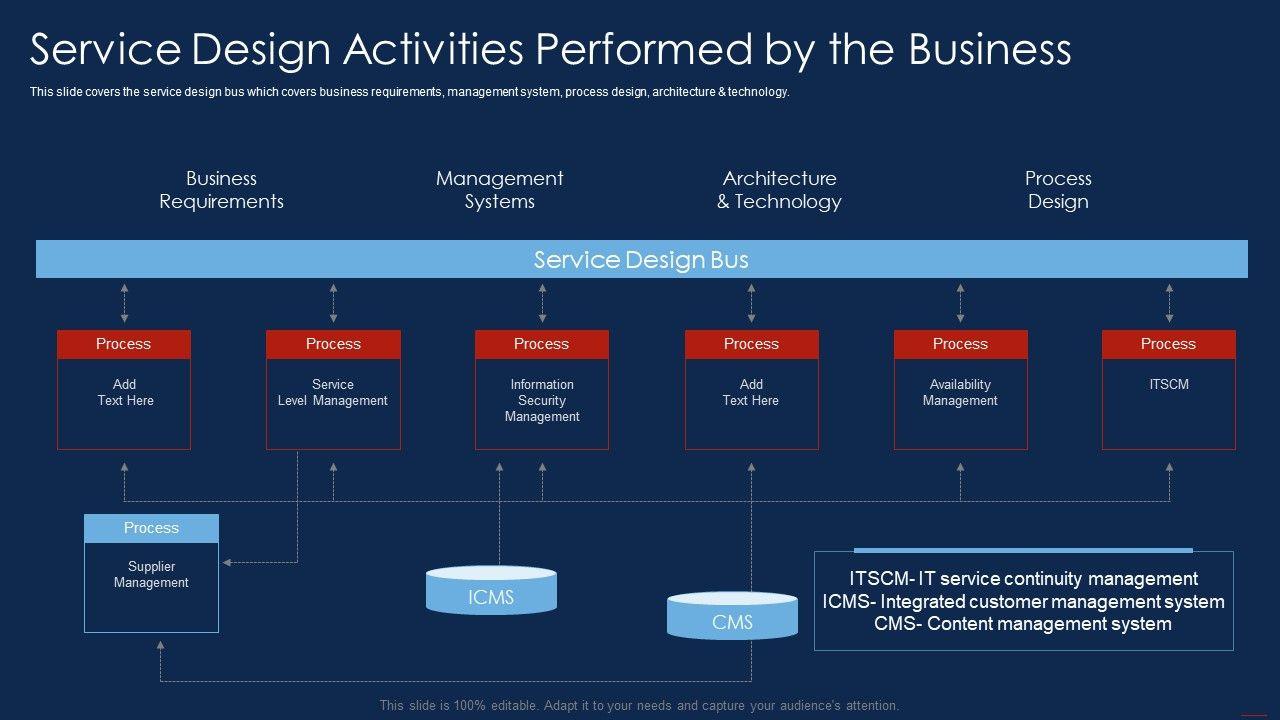 Service Design Activities Performed by the Business

This slide covers the service design bus which covers business requirements, management system, process design, architecture & technology.

Business Requirements

Management Systems

Architecture & Technology

Process Design

Service Design Bus

Process
Add Text Here

Process
Service Level Management

Process
Information Security Management

Process
Add Text Here

Process
Availability Management

Process
ITSCM

Process
Supplier Management

ICMS

CMS

ITSCM- IT service continuity management
ICMS- Integrated customer management system
CMS- Content management system

This slide is 100% editable. Adapt it to your needs and capture your audience's attention.